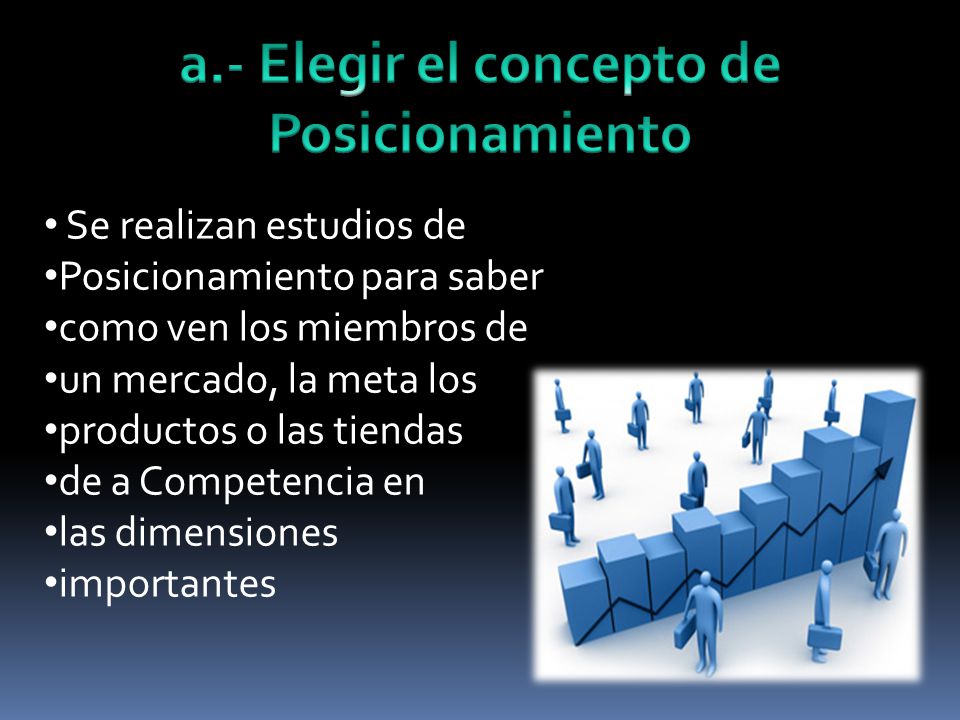 a.- Elegir el concepto de Posicionamiento

• Se realizan estudios de
•Posicionamiento para saber
•como ven los miembros de
•un mercado, la meta los
•productos o las tiendas
•de a Competencia en
•las dimensiones
•importantes